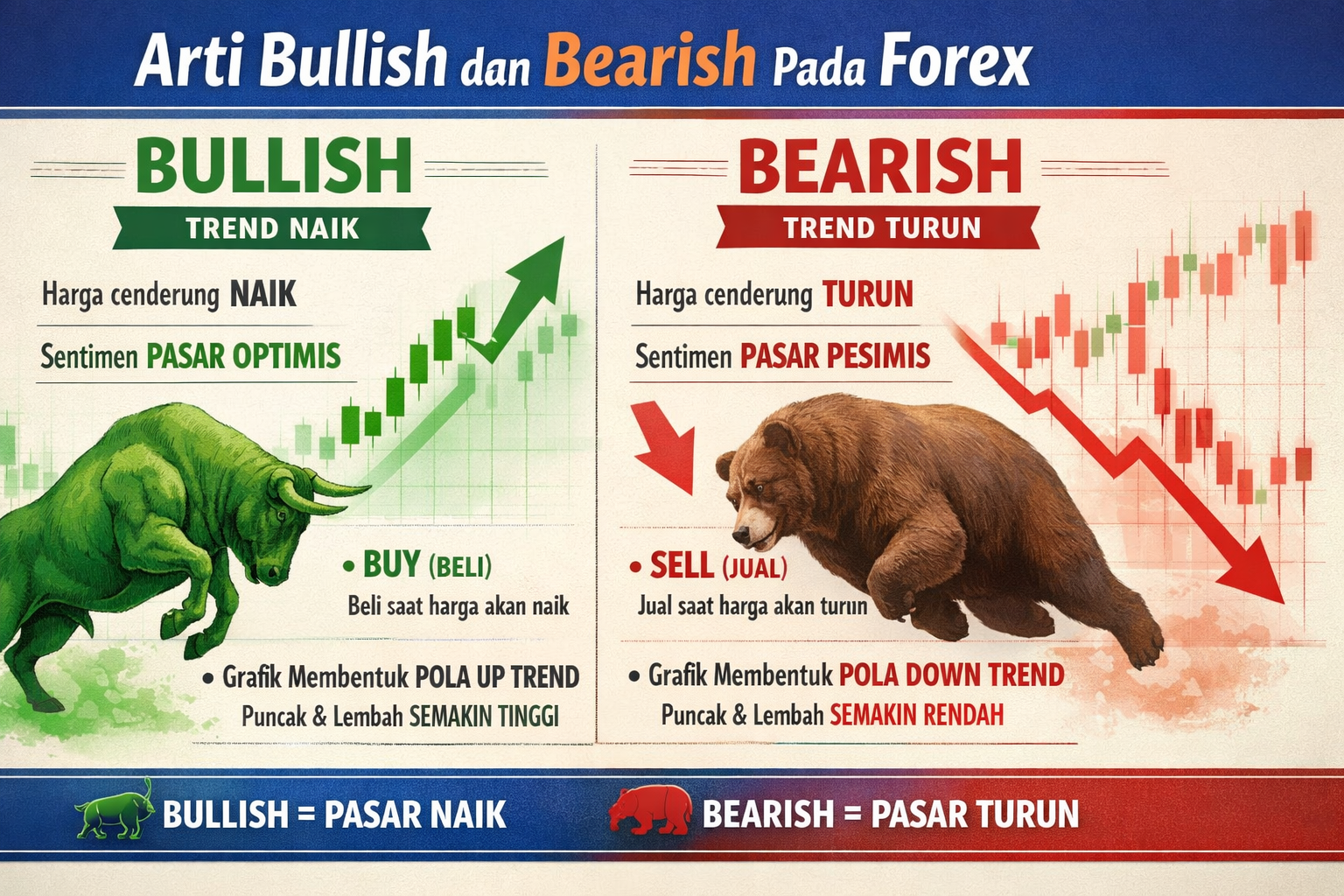 Arti Bullish dan Bearish Pada Forex

BULLISH
TREND NAIK

Harga cenderung NAIK

Sentimen PASAR OPTIMIS

• BUY (BELI)
Beli saat harga akan naik

• Grafik Membentuk POLA UP TREND
Puncak & Lembah SEMAKIN TINGGI

BEARISH
TREND TURUN

Harga cenderung TURUN

Sentimen PASAR PESIMIS

• SELL (JUAL)
Jual saat harga akan turun

• Grafik Membentuk POLA DOWN TREND
Puncak & Lembah SEMAKIN RENDAH

BULLISH = PASAR NAIK

BEARISH = PASAR TURUN